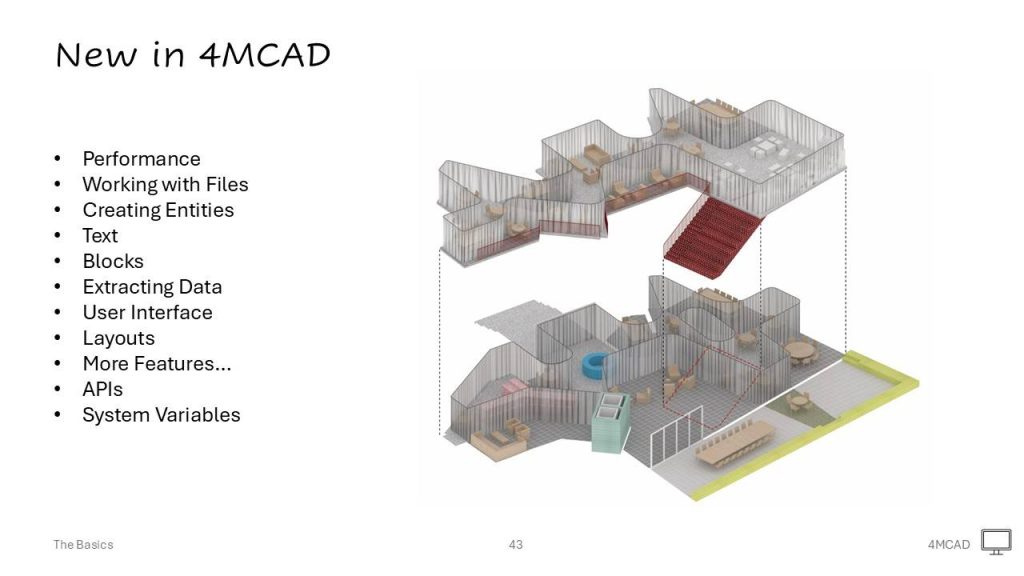 New in 4MCAD

• Performance
• Working with Files
• Creating Entities
• Text
• Blocks
• Extracting Data
• User Interface
• Layouts
• More Features...
• APIs
• System Variables

The Basics

43

4MCAD